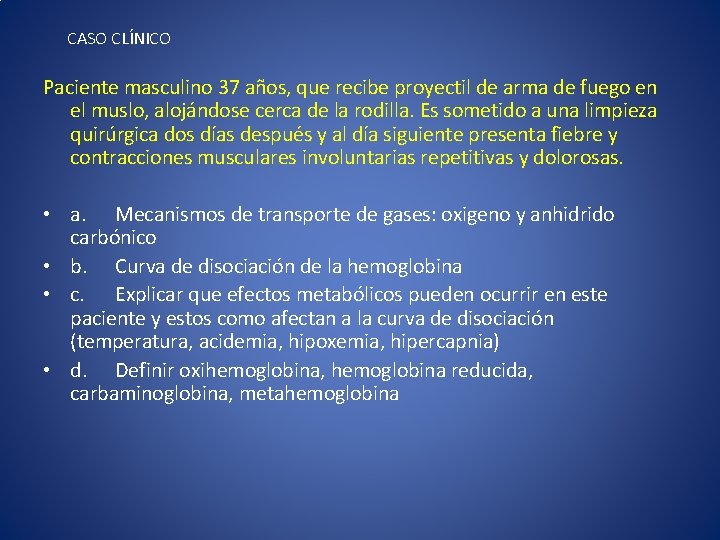 CASO CLÍNICO

Paciente masculino 37 años, que recibe proyectil de arma de fuego en el muslo, alojándose cerca de la rodilla. Es sometido a una limpieza quirúrgica dos días después y al día siguiente presenta fiebre y contracciones musculares involuntarias repetitivas y dolorosas.

• a. Mecanismos de transporte de gases: oxigeno y anhidrido carbónico
• b. Curva de disociación de la hemoglobina
• c. Explicar que efectos metabólicos pueden ocurrir en este paciente y estos como afectan a la curva de disociación (temperatura, acidemia, hipoxemia, hipercapnia)
• d. Definir oxihemoglobina, hemoglobina reducida, carbaminoglobina, metahemoglobina